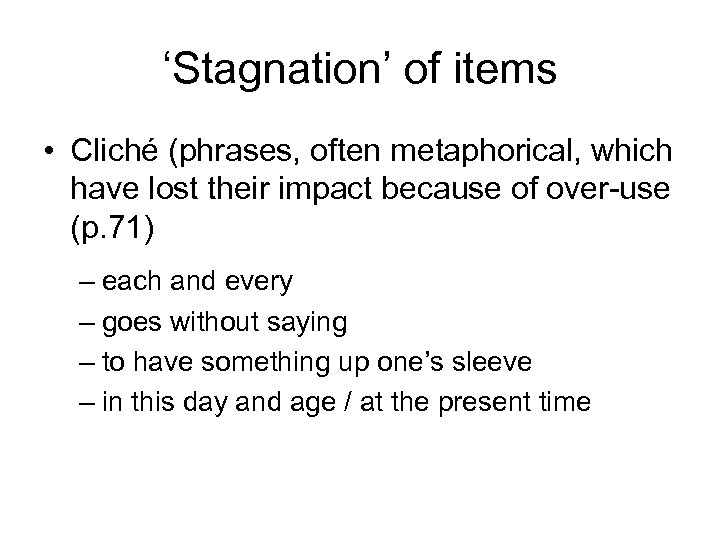 ‘Stagnation’ of items

• Cliché (phrases, often metaphorical, which have lost their impact because of over-use (p.71)

– each and every
– goes without saying
– to have something up one’s sleeve
– in this day and age / at the present time